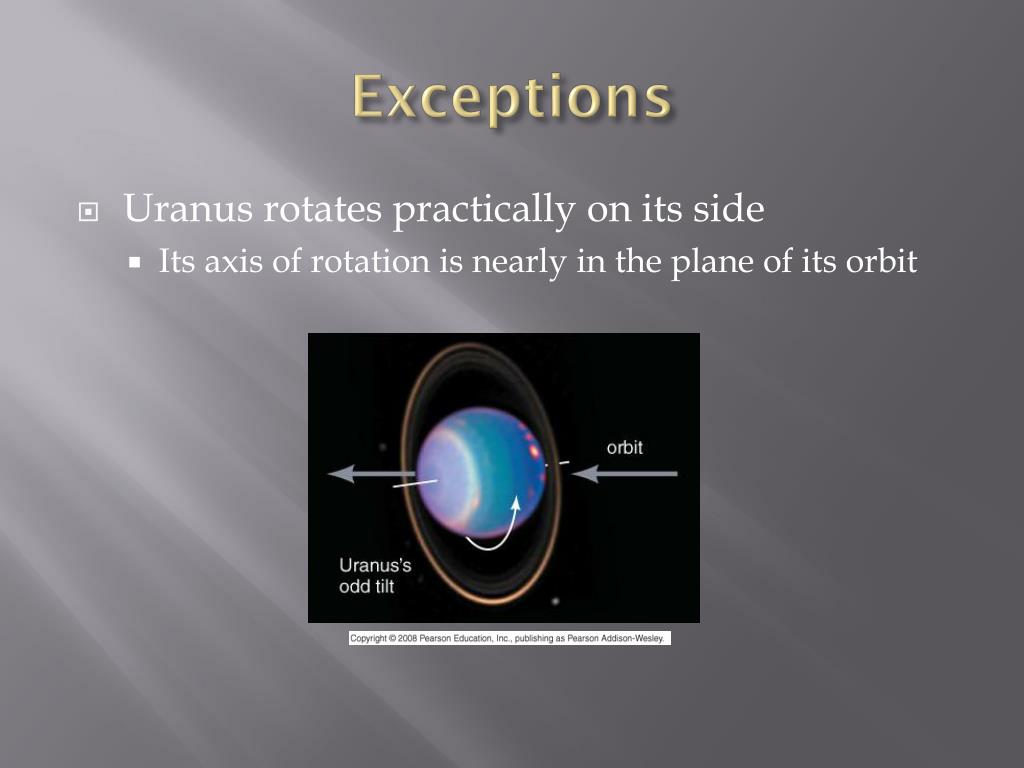 Exceptions

Uranus rotates practically on its side

Its axis of rotation is nearly in the plane of its orbit

orbit

Uranus's odd tilt

Copyright © 2008 Pearson Education, Inc., publishing as Pearson Addison-Wesley.